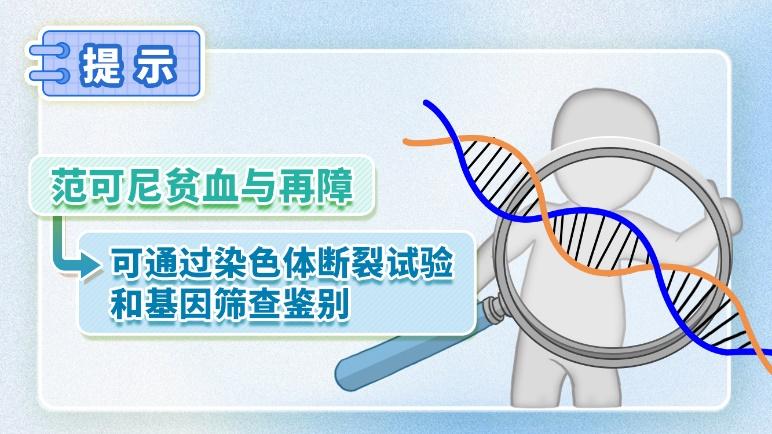 提示

范可尼贫血与再障

可通过染色体断裂试验和基因筛查鉴别